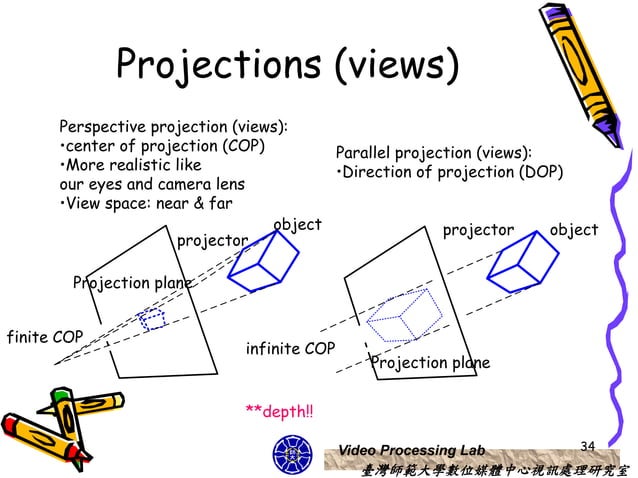 Projections (views)

Perspective projection (views):
•center of projection (COP)
•More realistic like our eyes and camera lens
•View space: near & far

Parallel projection (views):
•Direction of projection (DOP)

object
projector
Projection plane
finite COP

projector
object
infinite COP
Projection plane

**depth!!

34

Video Processing Lab
臺灣師範大學數位媒體中心視訊處理研究室